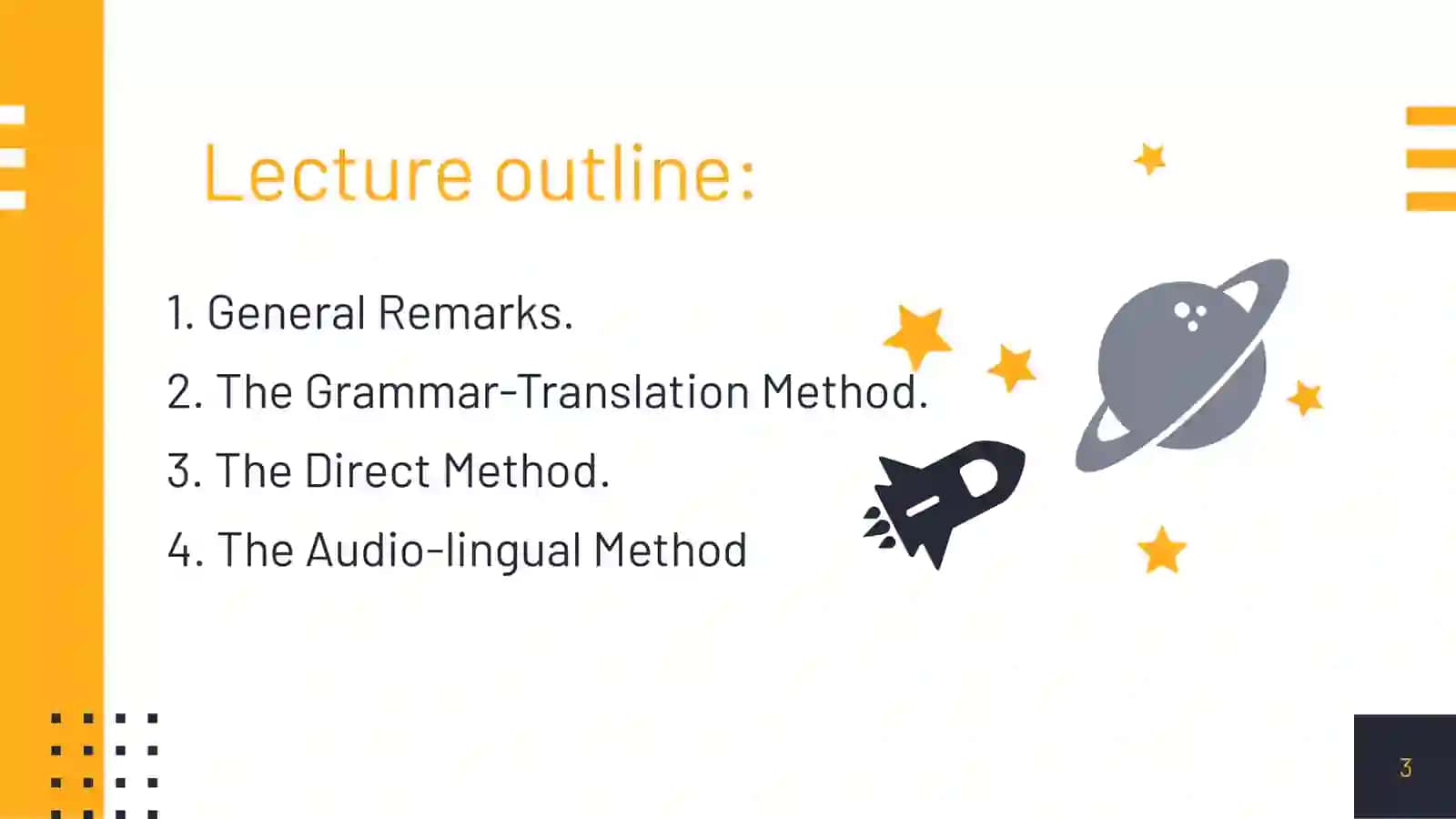 Lecture outline:

1. General Remarks.

2. The Grammar-Translation Method.

3. The Direct Method.

4. The Audio-lingual Method

3